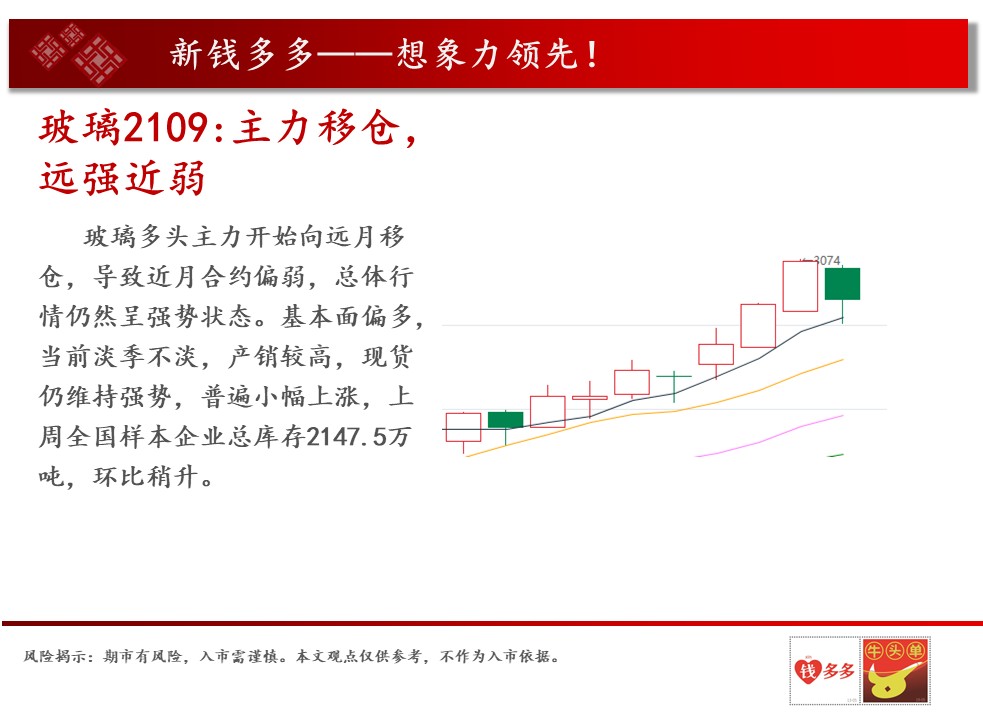 新钱多多——想象力领先！

玻璃2109:主力移仓，远强近弱

玻璃多头主力开始向远月移仓，导致近月合约偏弱，总体行情仍然呈强势状态。基本面偏多，当前淡季不淡，产销较高，现货仍维持强势，普遍小幅上涨，上周全国样本企业总库存2147.5万吨，环比稍升。

3074

风险揭示：期市有风险，入市需谨慎。本文观点仅供参考，不作为入市依据。

钱多多

牛头单